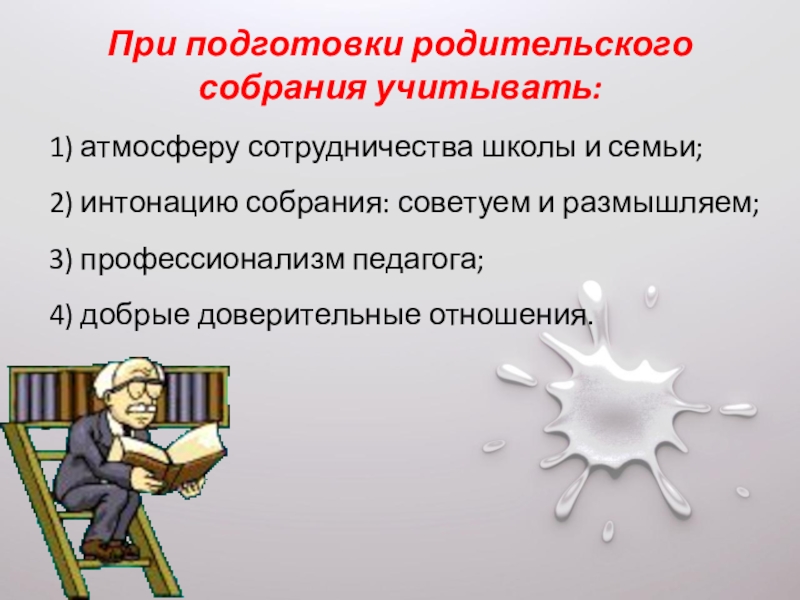 При подготовки родительского собрания учитывать:

1) атмосферу сотрудничества школы и семьи;

2) интонацию собрания: советуем и размышляем;

3) профессионализм педагога;

4) добрые доверительные отношения.